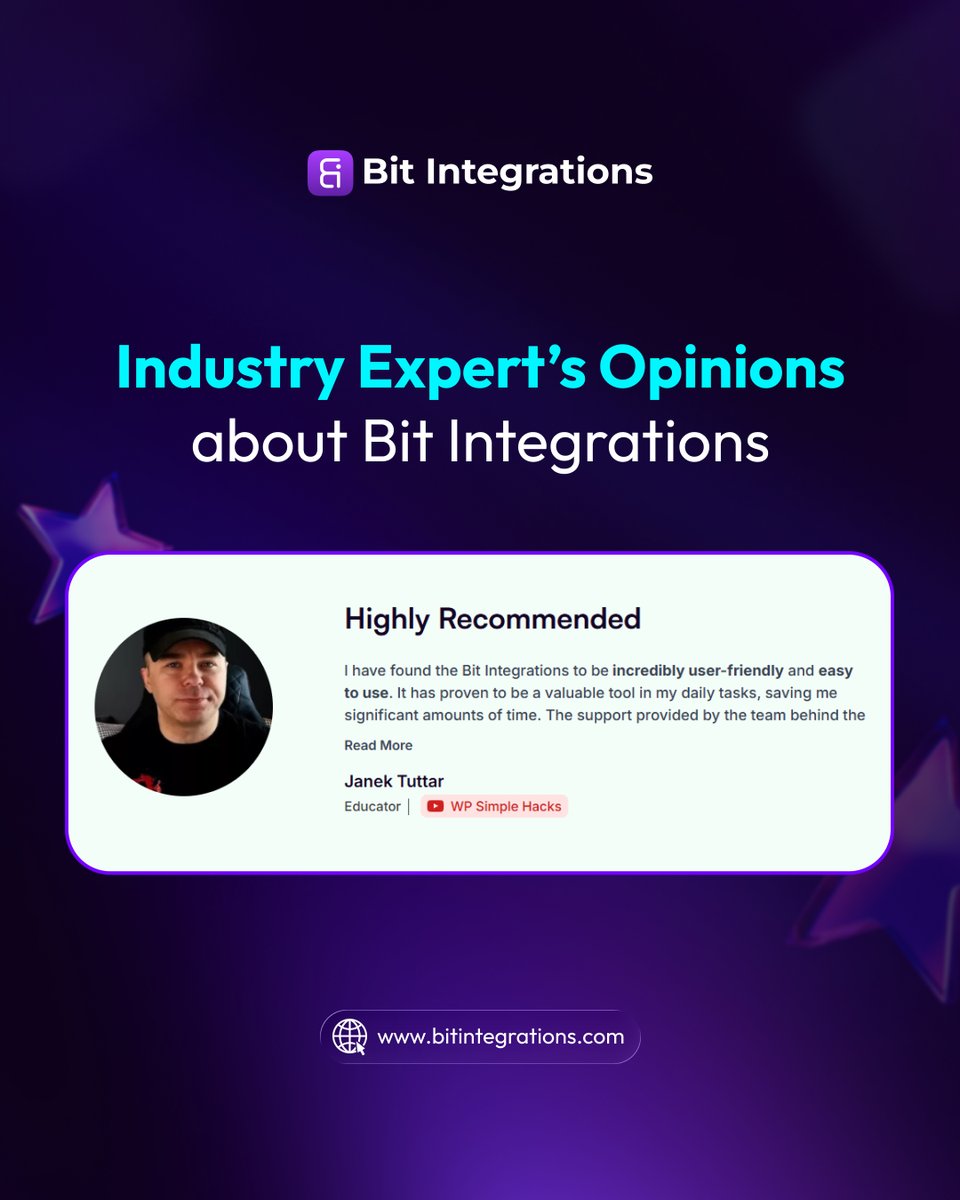 Bit Integrations

Industry Expert's Opinions about Bit Integrations

Highly Recommended

I have found the Bit Integrations to be incredibly user-friendly and easy to use. It has proven to be a valuable tool in my daily tasks, saving me significant amounts of time. The support provided by the team behind the

Read More

Janek Tuttar

Educator | WP Simple Hacks

www.bitintegrations.com